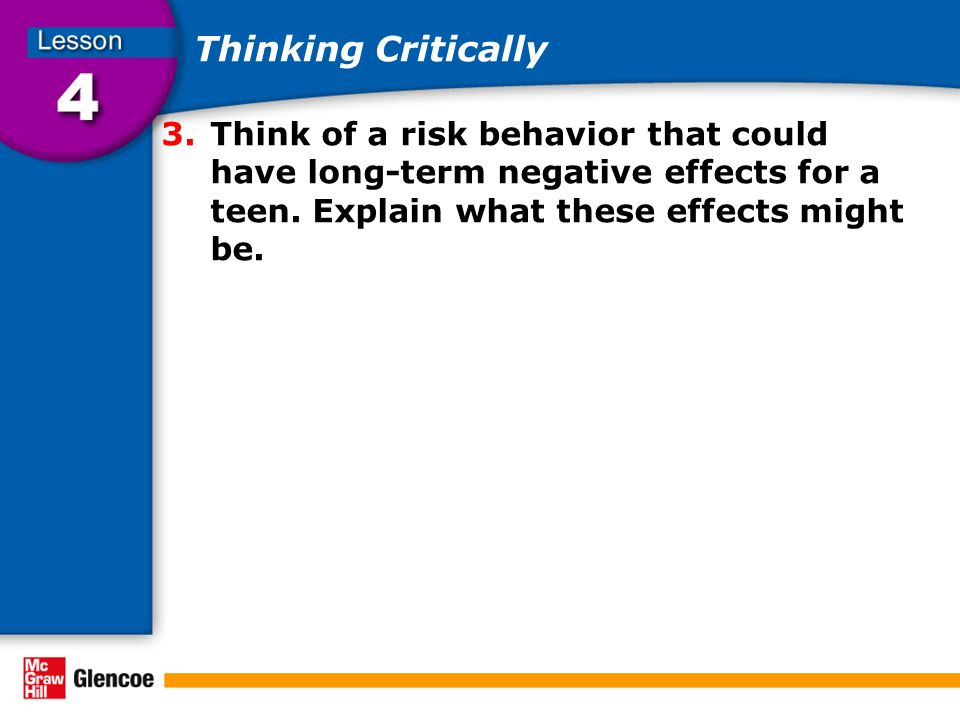 Lesson
4

Thinking Critically

3. Think of a risk behavior that could have long-term negative effects for a teen. Explain what these effects might be.

Mc Graw Hill Glencoe